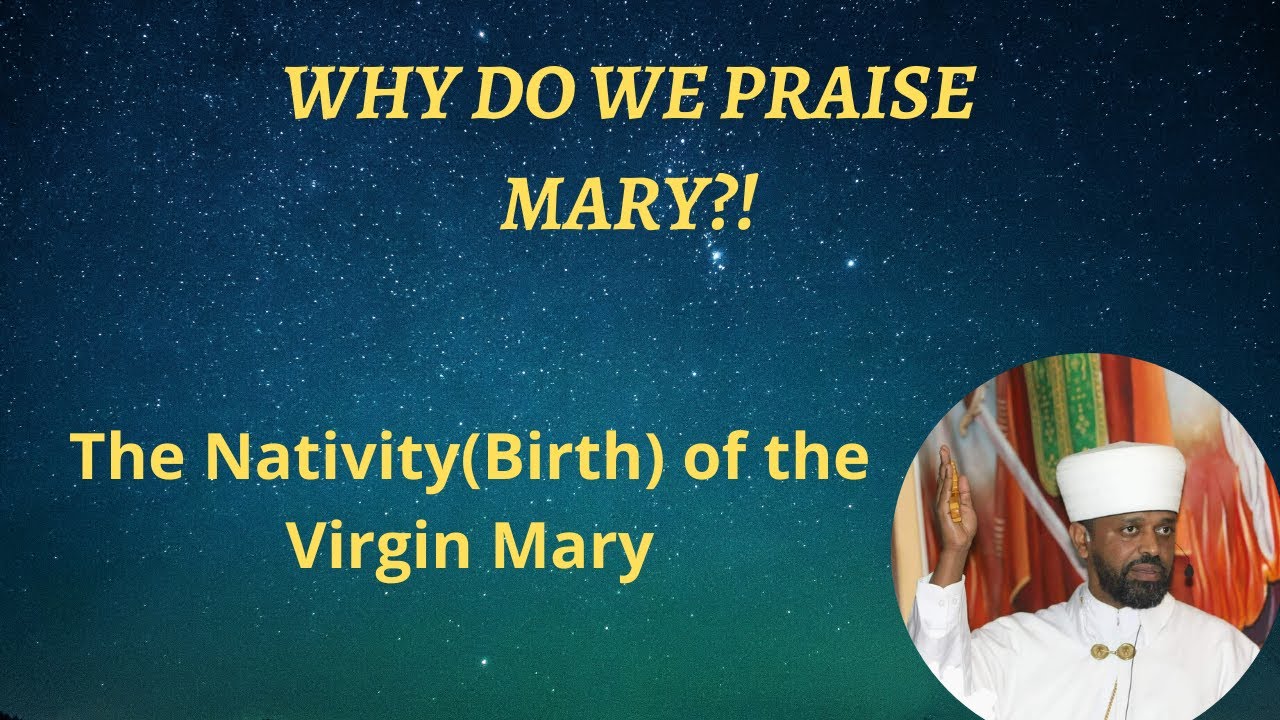 WHY DO WE PRAISE MARY?!

The Nativity(Birth) of the Virgin Mary